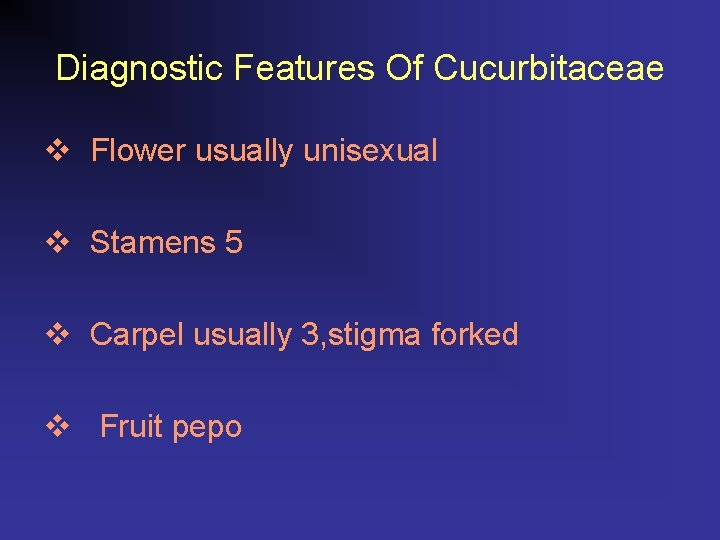 Diagnostic Features Of Cucurbitaceae

❖ Flower usually unisexual

❖ Stamens 5

❖ Carpel usually 3,stigma forked

❖ Fruit pepo